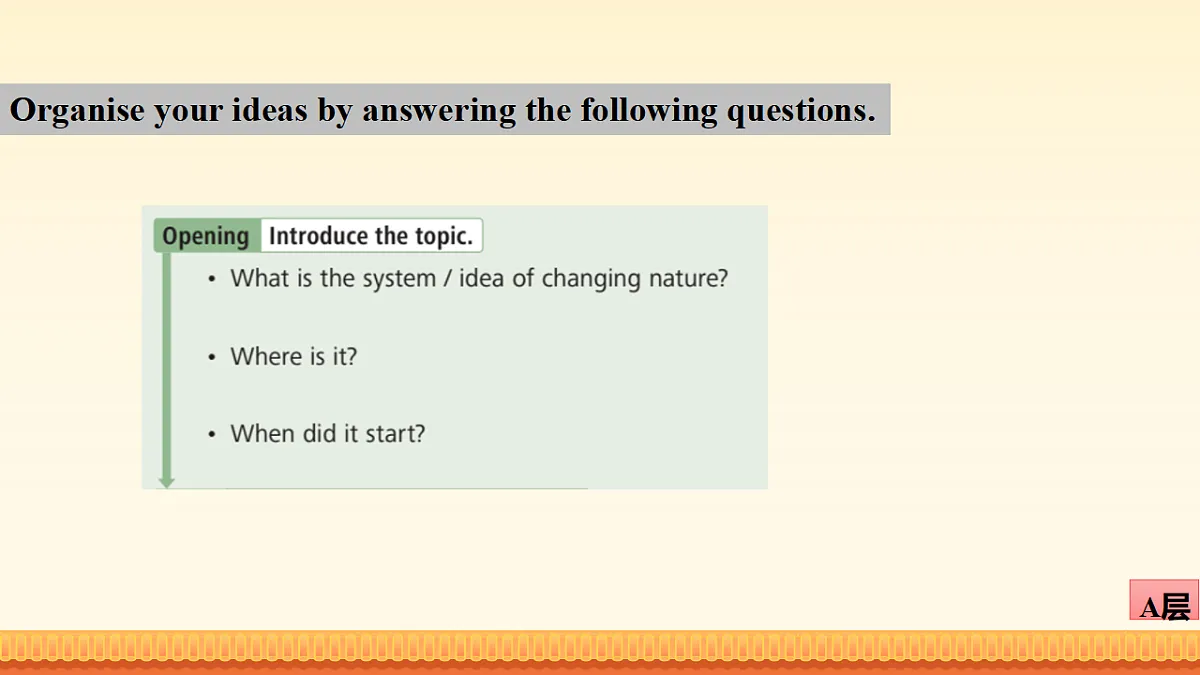 Organise your ideas by answering the following questions.

Opening Introduce the topic.

• What is the system / idea of changing nature?

• Where is it?

• When did it start?

A层